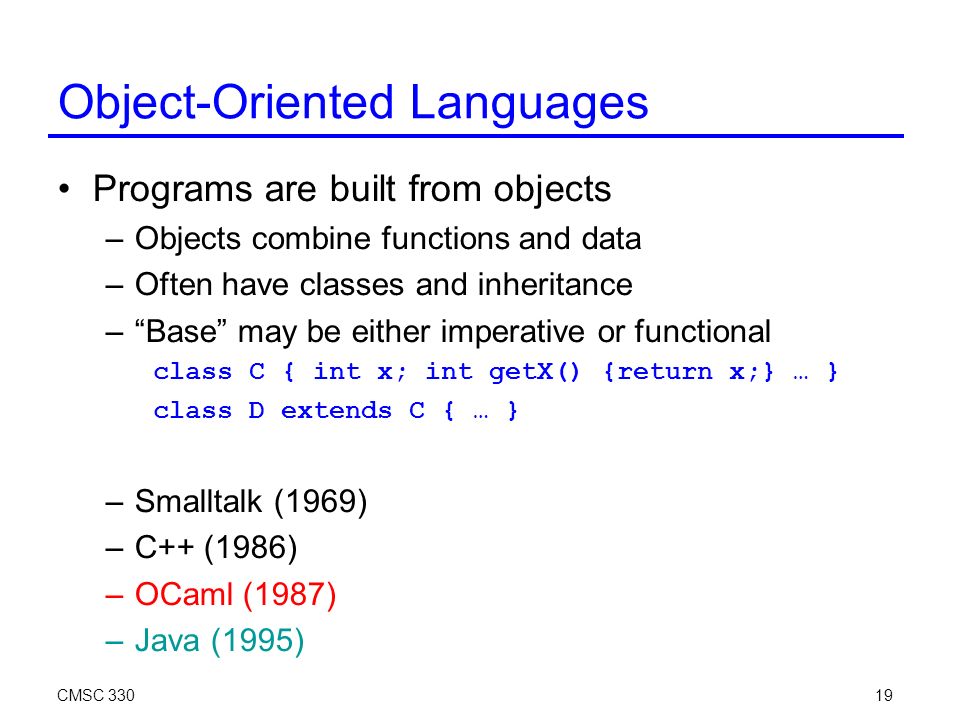 Object-Oriented Languages

• Programs are built from objects
– Objects combine functions and data
– Often have classes and inheritance
– “Base” may be either imperative or functional
class C { int x; int getX() {return x;} … }
class D extends C { … }

– Smalltalk (1969)
– C++ (1986)
– OCaml (1987)
– Java (1995)

CMSC 330

19